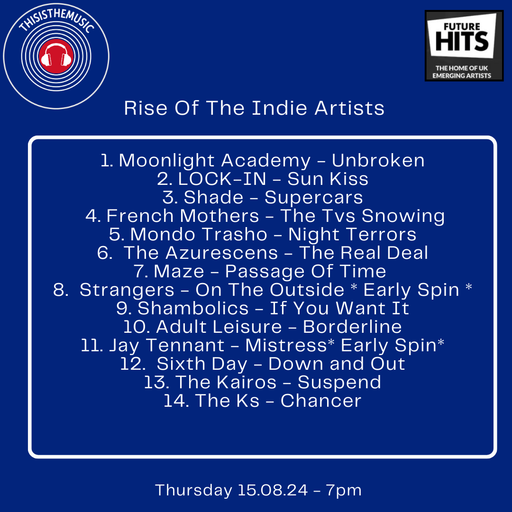 THISISTHEMUSIC

FUTURE HITS
THE HOME OF UK EMERGING ARTISTS

Rise Of The Indie Artists

1. Moonlight Academy – Unbroken
2. LOCK-IN – Sun Kiss
3. Shade – Supercars
4. French Mothers – The Tvs Snowing
5. Mondo Trasho – Night Terrors
6. The Azurescens – The Real Deal
7. Maze – Passage Of Time
8. Strangers – On The Outside * Early Spin *
9. Shambolics – If You Want It
10. Adult Leisure – Borderline
11. Jay Tennant – Mistress* Early Spin*
12. Sixth Day – Down and Out
13. The Kairos – Suspend
14. The Ks – Chancer

Thursday 15.08.24 – 7pm